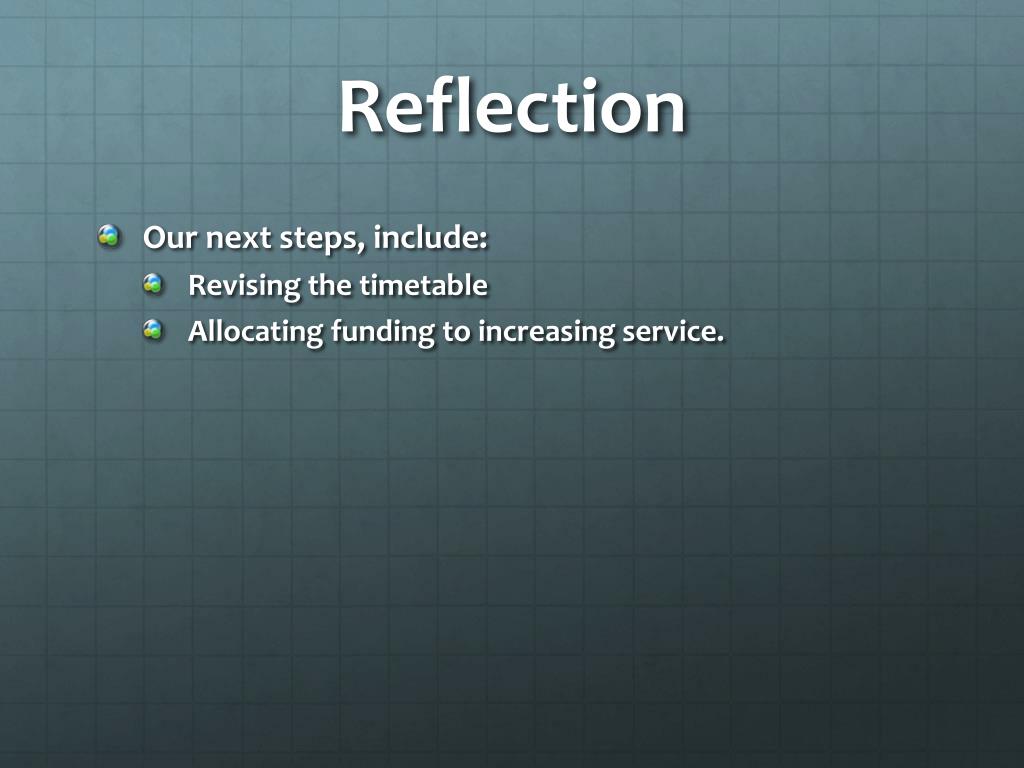 Reflection

Our next steps, include:
Revising the timetable
Allocating funding to increasing service.